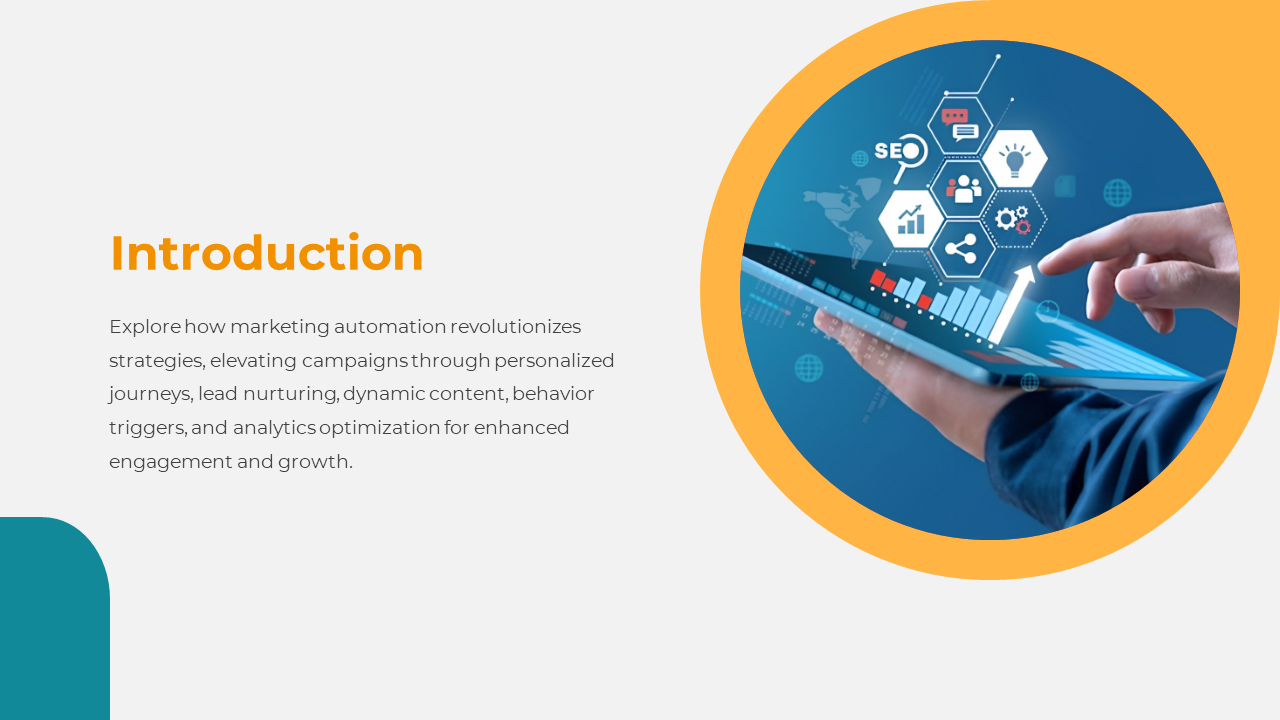 Introduction

Explore how marketing automation revolutionizes strategies, elevating campaigns through personalized journeys, lead nurturing, dynamic content, behavior triggers, and analytics optimization for enhanced engagement and growth.

SEO